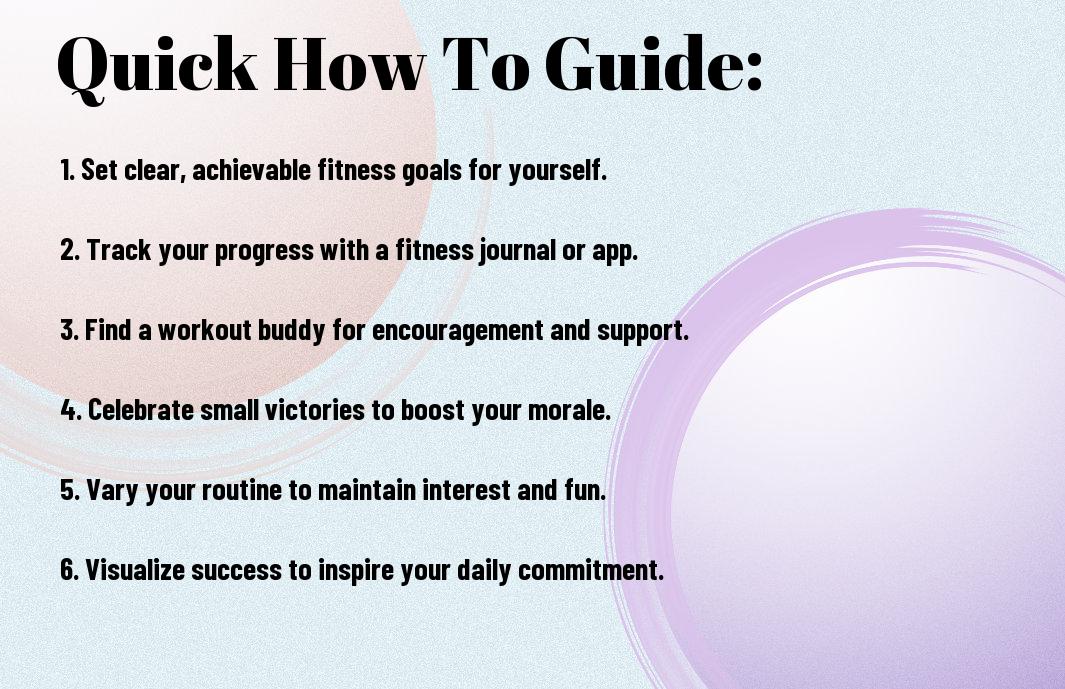 Quick How To Guide:

1. Set clear, achievable fitness goals for yourself.

2. Track your progress with a fitness journal or app.

3. Find a workout buddy for encouragement and support.

4. Celebrate small victories to boost your morale.

5. Vary your routine to maintain interest and fun.

6. Visualize success to inspire your daily commitment.